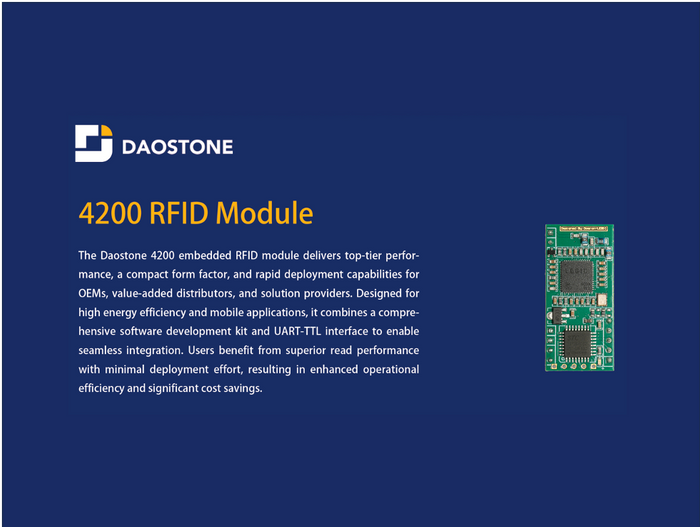 DAOSTONE

4200 RFID Module

The Daostone 4200 embedded RFID module delivers top-tier performance, a compact form factor, and rapid deployment capabilities for OEMs, value-added distributors, and solution providers. Designed for high energy efficiency and mobile applications, it combines a comprehensive software development kit and UART-TTL interface to enable seamless integration. Users benefit from superior read performance with minimal deployment effort, resulting in enhanced operational efficiency and significant cost savings.